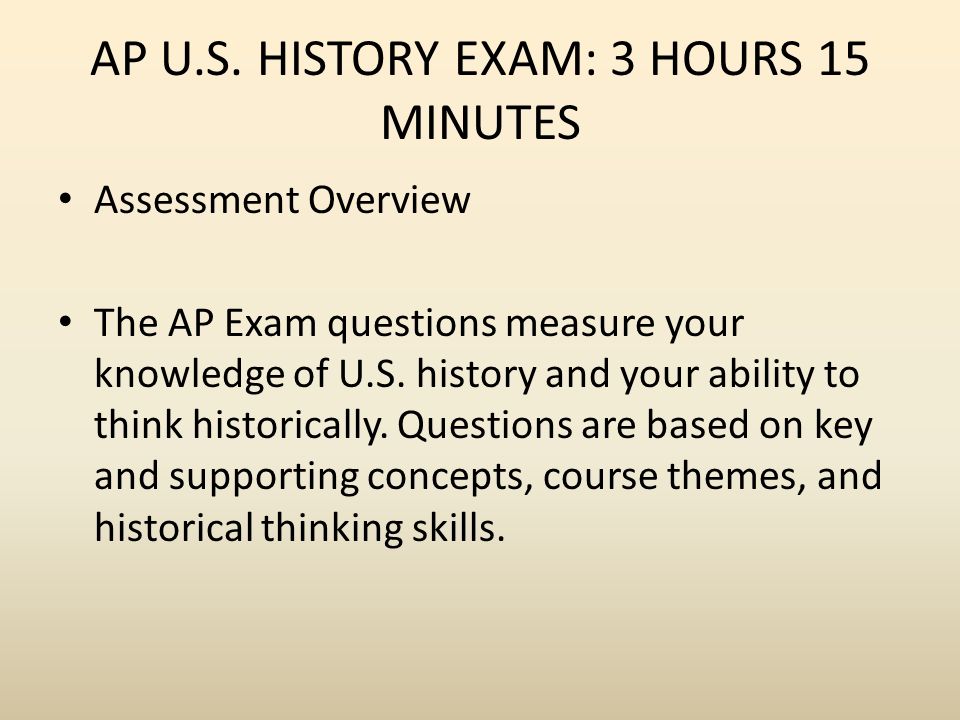 AP U.S. HISTORY EXAM: 3 HOURS 15 MINUTES

• Assessment Overview

• The AP Exam questions measure your knowledge of U.S. history and your ability to think historically. Questions are based on key and supporting concepts, course themes, and historical thinking skills.